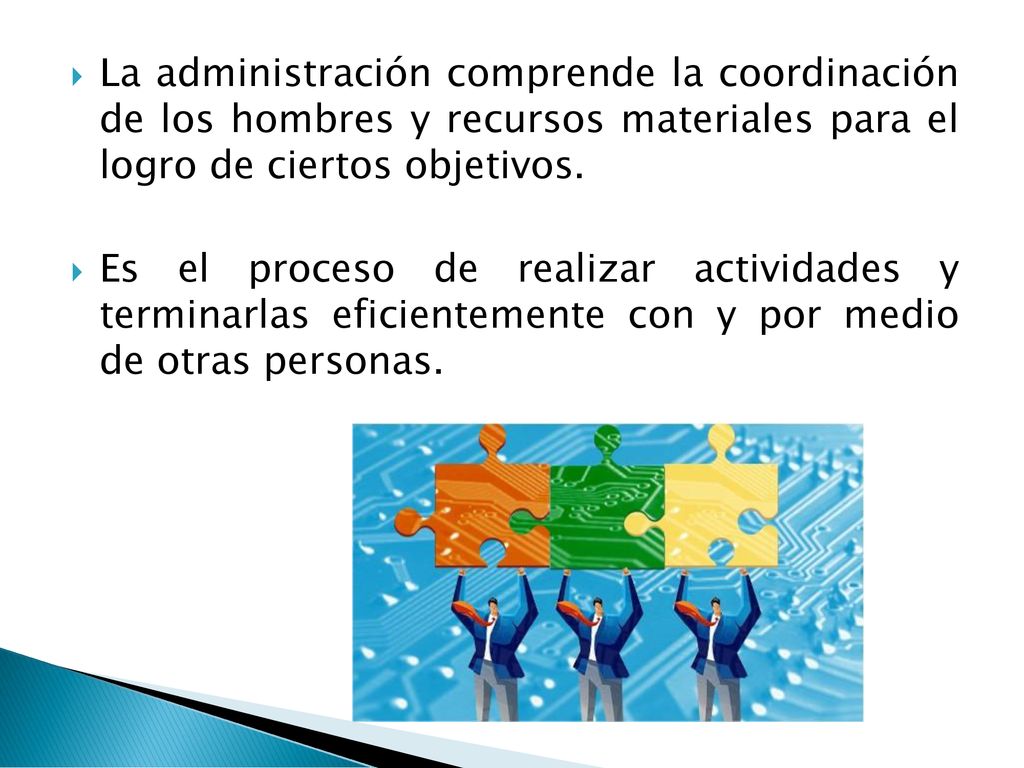 La administración comprende la coordinación de los hombres y recursos materiales para el logro de ciertos objetivos.

Es el proceso de realizar actividades y terminarlas eficientemente con y por medio de otras personas.